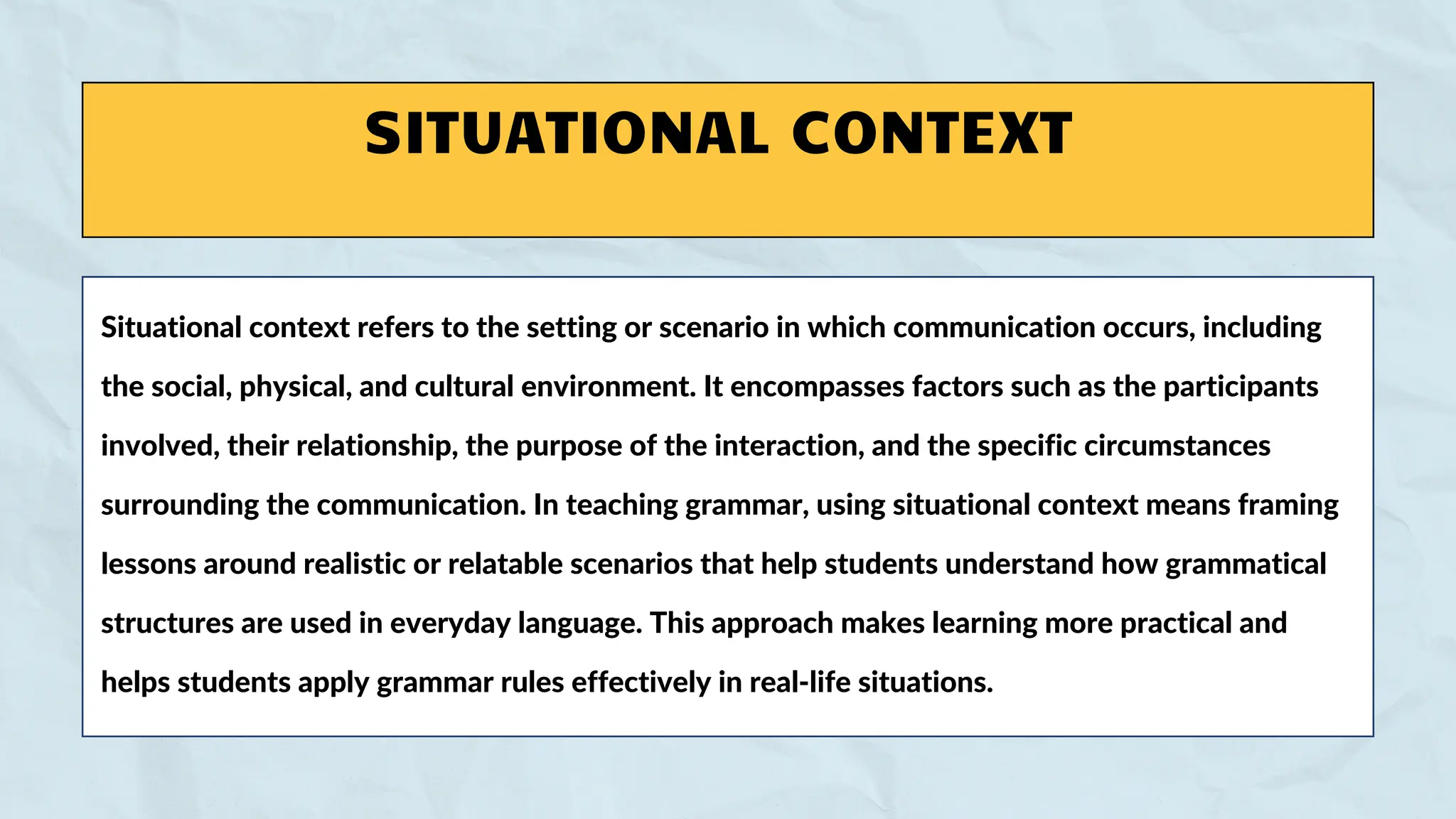 SITUATIONAL CONTEXT

Situational context refers to the setting or scenario in which communication occurs, including the social, physical, and cultural environment. It encompasses factors such as the participants involved, their relationship, the purpose of the interaction, and the specific circumstances surrounding the communication. In teaching grammar, using situational context means framing lessons around realistic or relatable scenarios that help students understand how grammatical structures are used in everyday language. This approach makes learning more practical and helps students apply grammar rules effectively in real-life situations.